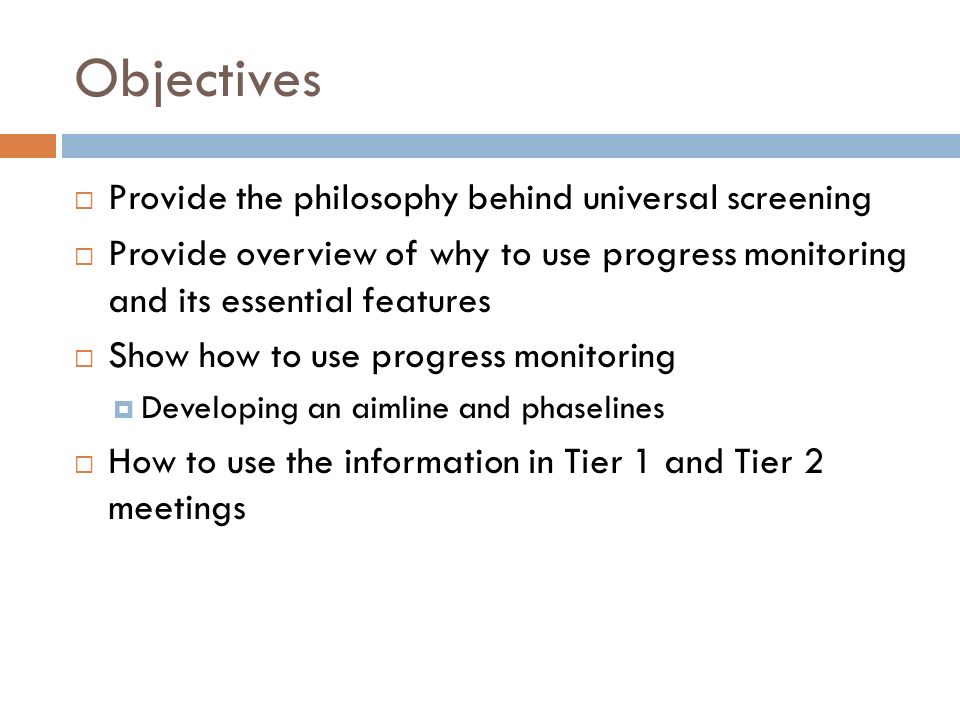 Objectives

Provide the philosophy behind universal screening

Provide overview of why to use progress monitoring and its essential features

Show how to use progress monitoring

Developing an aimline and phaselines

How to use the information in Tier 1 and Tier 2 meetings